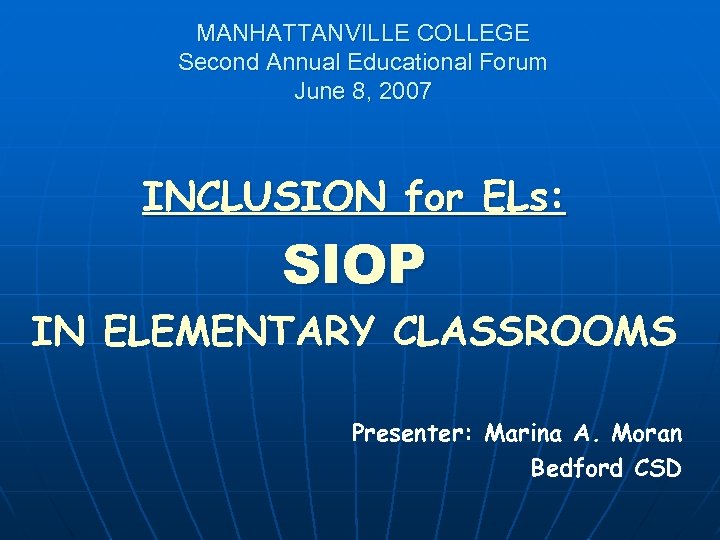 MANHATTANVILLE COLLEGE
Second Annual Educational Forum
June 8, 2007

INCLUSION for ELs:

SIOP

IN ELEMENTARY CLASSROOMS

Presenter: Marina A. Moran
Bedford CSD